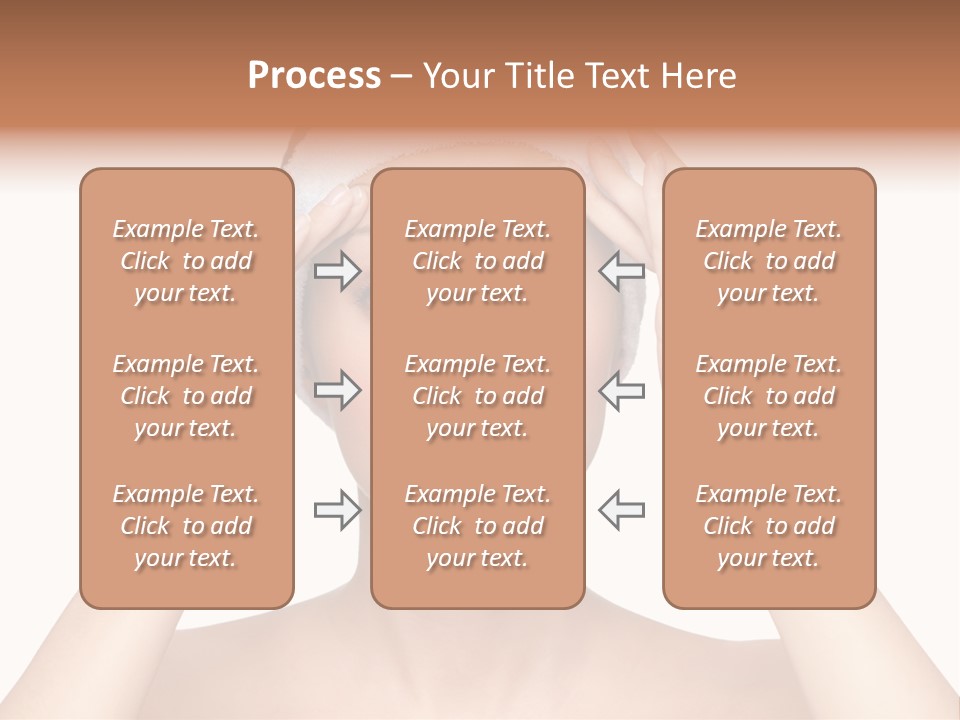 Process – Your Title Text Here

Example Text. Click to add your text.

Example Text. Click to add your text.

Example Text. Click to add your text.

Example Text. Click to add your text.

Example Text. Click to add your text.

Example Text. Click to add your text.

Example Text. Click to add your text.

Example Text. Click to add your text.

Example Text. Click to add your text.